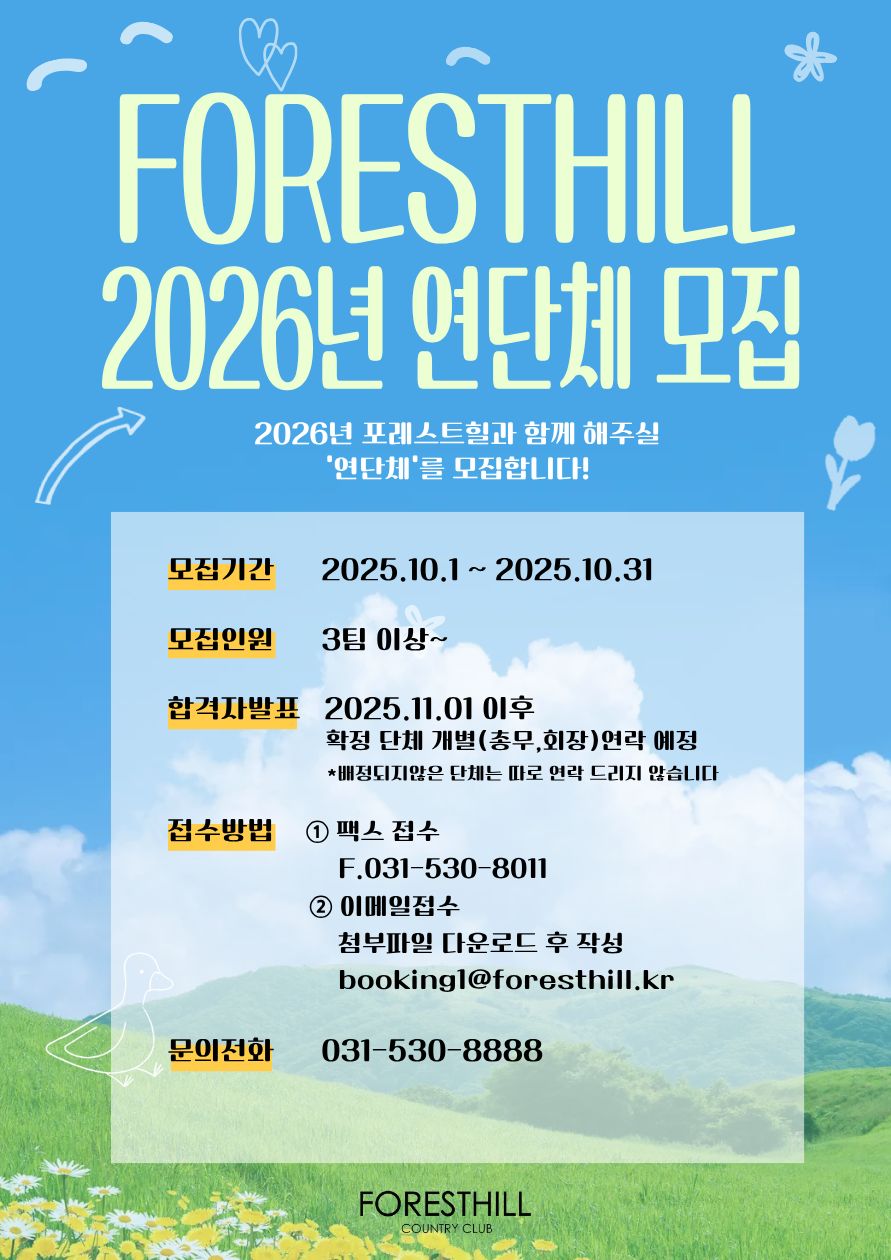 FORESTHILL
2026년 연단체 모집

2026년 포레스트힐과 함께 해주실
'연단체'를 모집합니다!

모집기간 2025.10.1 ~ 2025.10.31

모집인원 3팀 이상~

합격자발표 2025.11.01 이후
확정 단체 개별(총무,회장)연락 예정
*배정되지않은 단체는 따로 연락 드리지 않습니다

접수방법 ① 팩스 접수
F.031-530-8011
② 이메일접수
첨부파일 다운로드 후 작성
booking1@foresthill.kr

문의전화 031-530-8888

FORESTHILL
COUNTRY CLUB